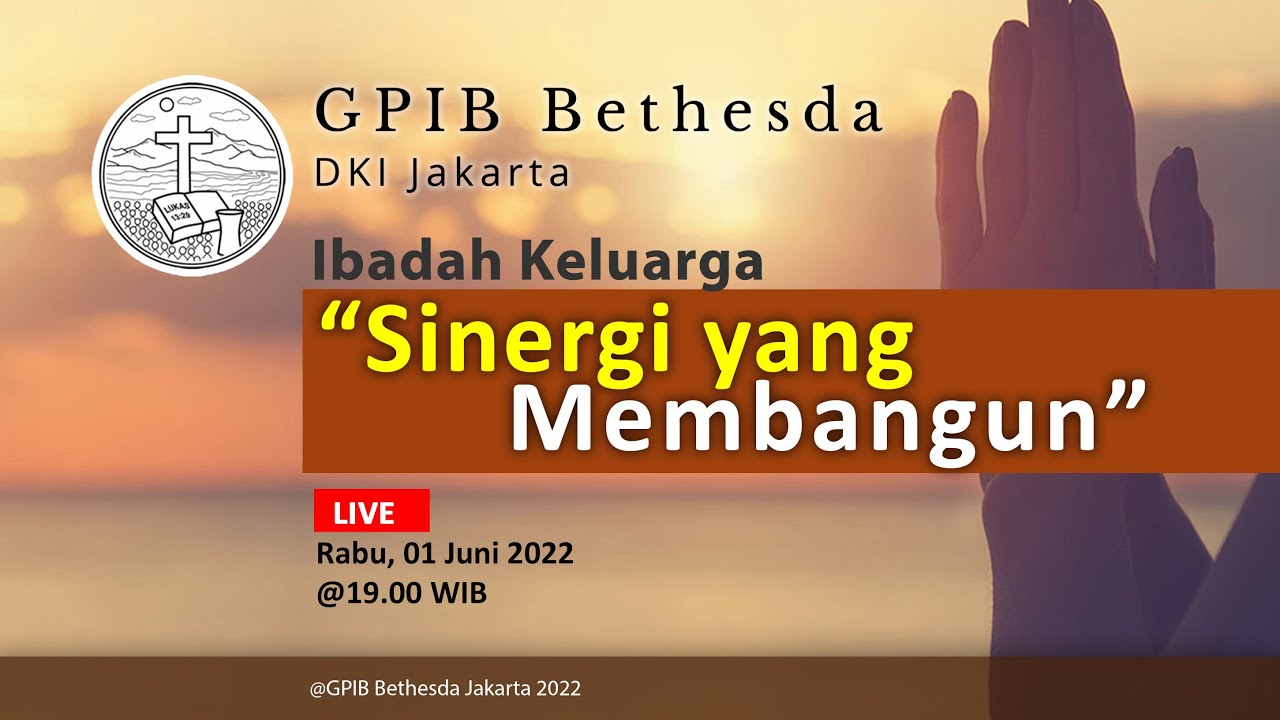 LUKAS 13:29

GPIB Bethesda
DKI Jakarta

Ibadah Keluarga

“Sinergi yang Membangun”

LIVE

Rabu, 01 Juni 2022
@19.00 WIB

@GPIB Bethesda Jakarta 2022